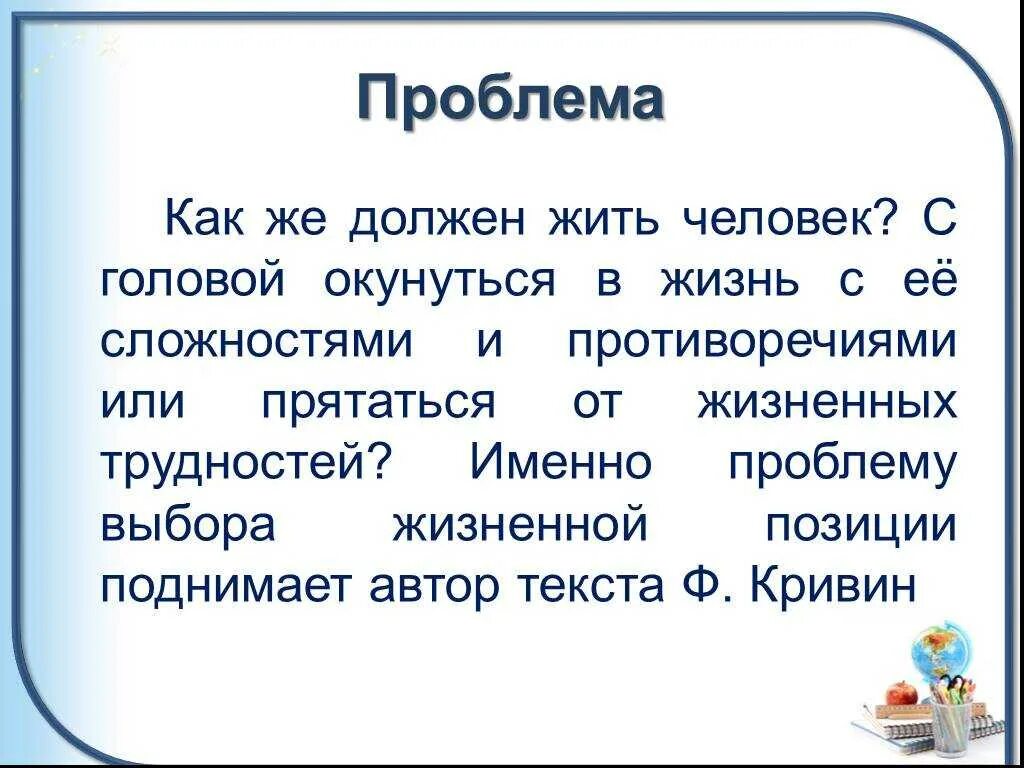 Проблема

Как же должен жить человек? С головой окунуться в жизнь с её сложностями и противоречиями или прятаться от жизненных трудностей? Именно проблему выбора жизненной позиции поднимает автор текста Ф. Кривин